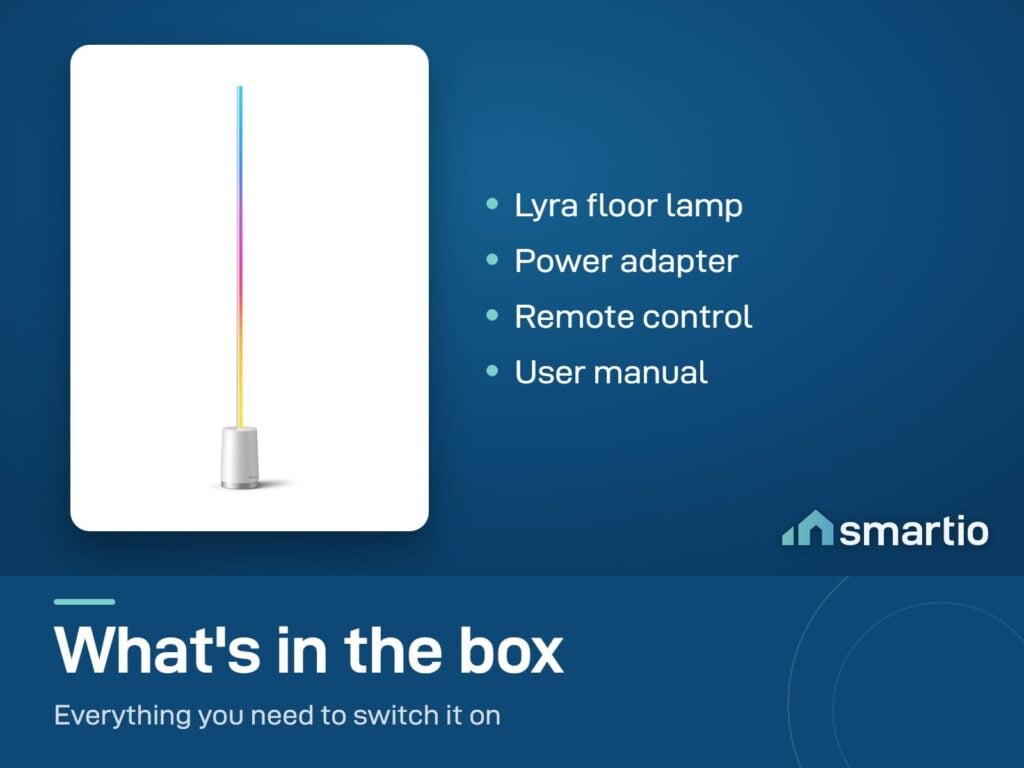 - Lyra floor lamp
- Power adapter
- Remote control
- User manual

smartio

What's in the box

Everything you need to switch it on